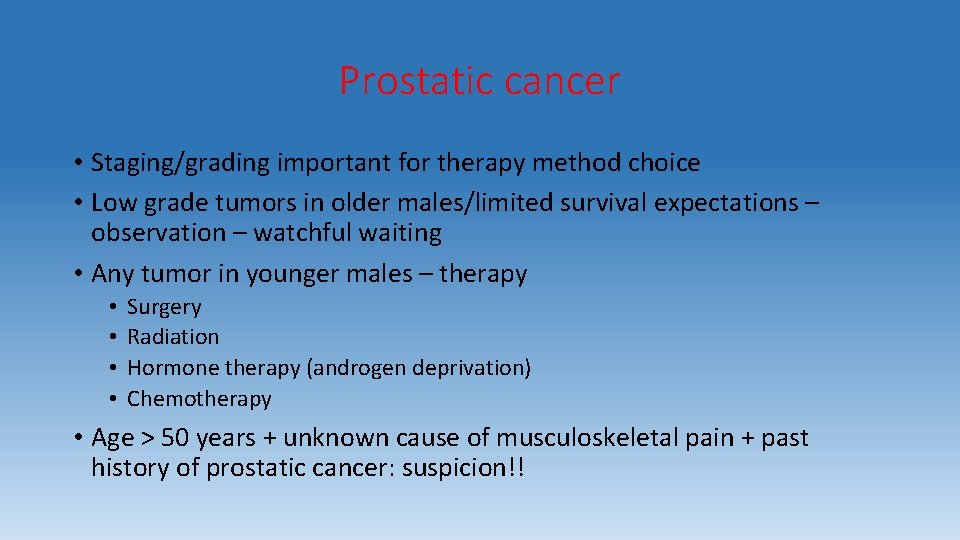 Prostatic cancer

• Staging/grading important for therapy method choice
• Low grade tumors in older males/limited survival expectations – observation – watchful waiting
• Any tumor in younger males – therapy
  • Surgery
  • Radiation
  • Hormone therapy (androgen deprivation)
  • Chemotherapy
• Age > 50 years + unknown cause of musculoskeletal pain + past history of prostatic cancer: suspicion!!